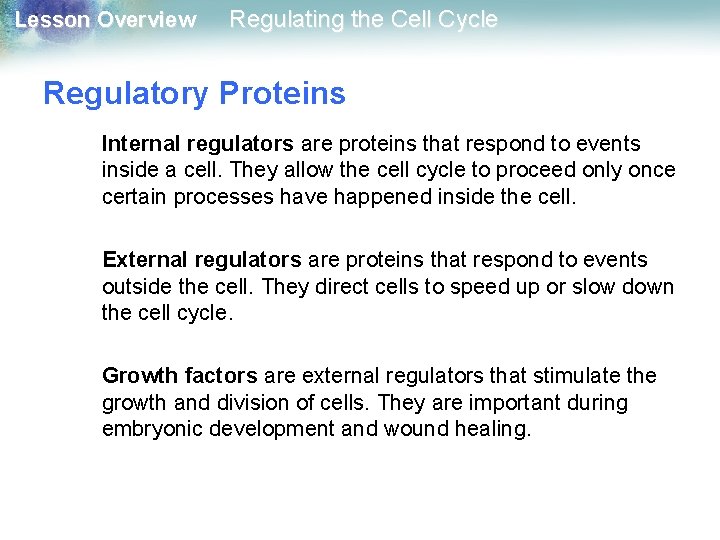 Lesson Overview Regulating the Cell Cycle

Regulatory Proteins

Internal regulators are proteins that respond to events inside a cell. They allow the cell cycle to proceed only once certain processes have happened inside the cell.

External regulators are proteins that respond to events outside the cell. They direct cells to speed up or slow down the cell cycle.

Growth factors are external regulators that stimulate the growth and division of cells. They are important during embryonic development and wound healing.